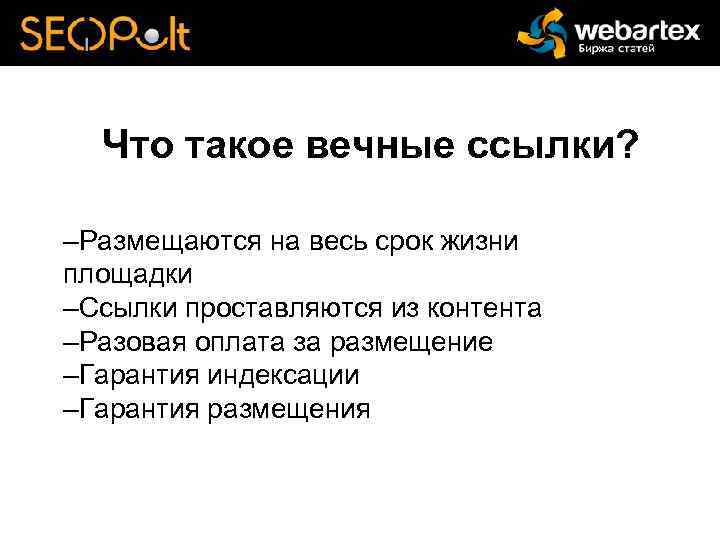 SEOPult

webartex
Биржа статей

Что такое вечные ссылки?

–Размещаются на весь срок жизни площадки
–Ссылки проставляются из контента
–Разовая оплата за размещение
–Гарантия индексации
–Гарантия размещения